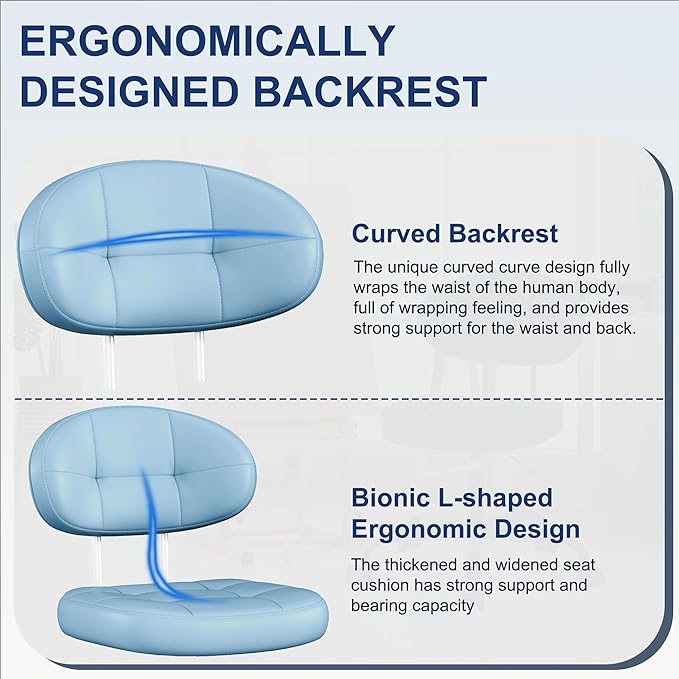 ERGONOMICALLY DESIGNED BACKREST

Curved Backrest

The unique curved curve design fully wraps the waist of the human body, full of wrapping feeling, and provides strong support for the waist and back.

Bionic L-shaped Ergonomic Design

The thickened and widened seat cushion has strong support and bearing capacity